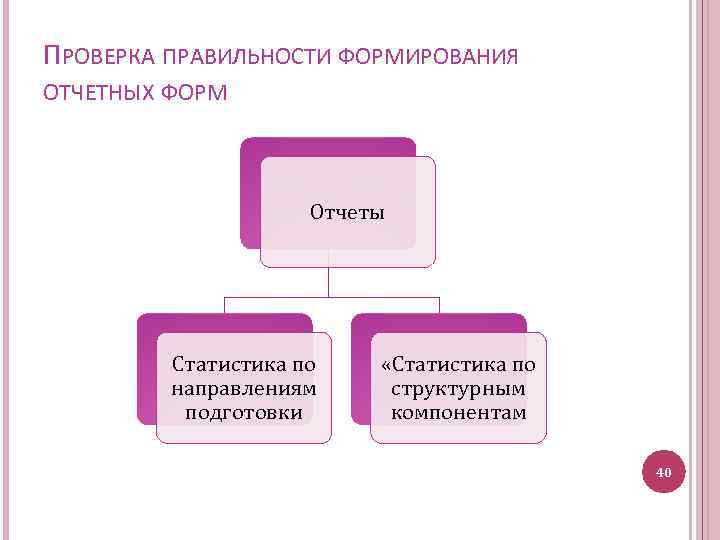 ПРОВЕРКА ПРАВИЛЬНОСТИ ФОРМИРОВАНИЯ ОТЧЕТНЫХ ФОРМ

Отчеты

Статистика по направлениям подготовки

«Статистика по структурным компонентам

40